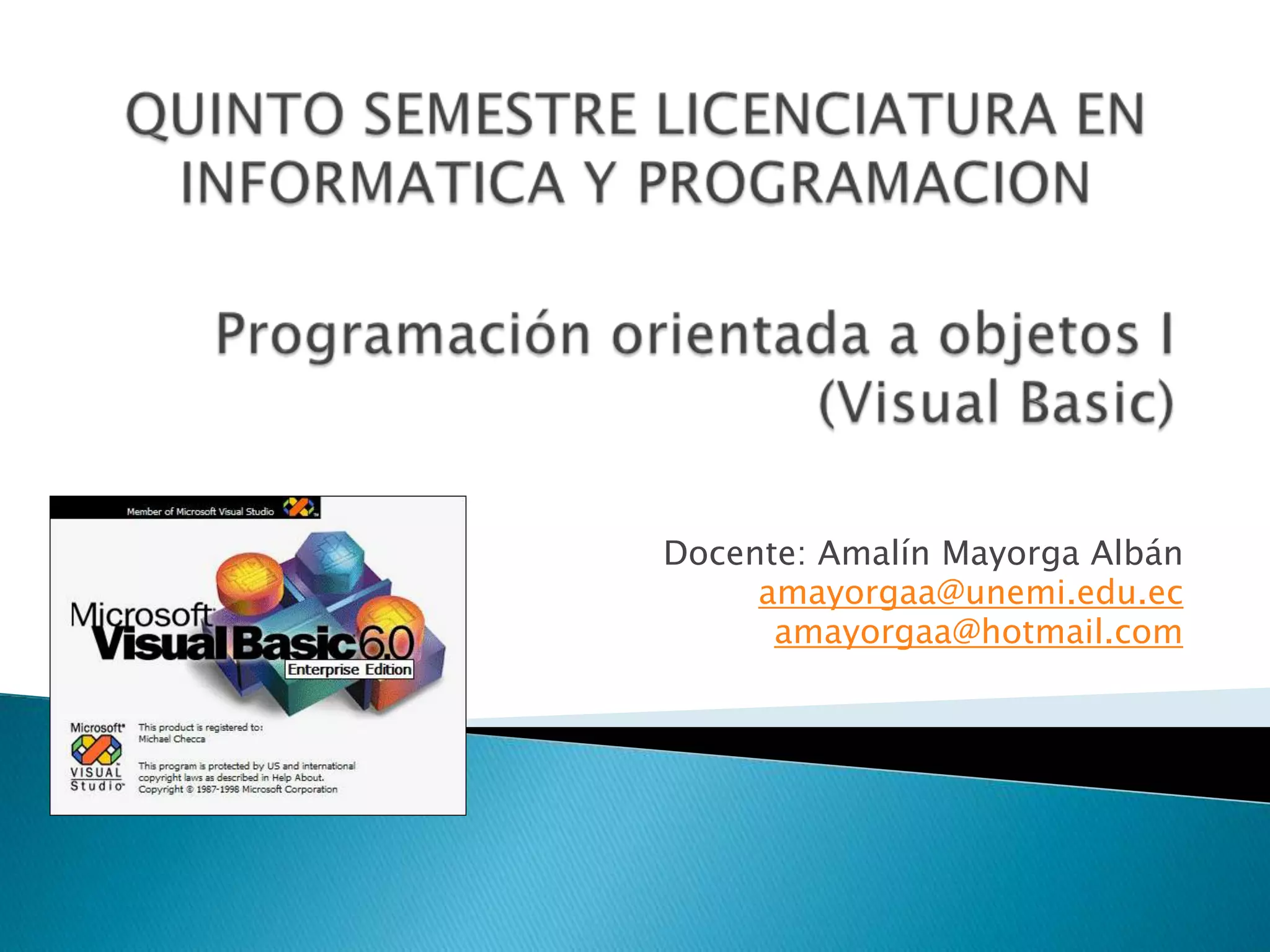 QUINTO SEMESTRE LICENCIATURA EN INFORMATICA Y PROGRAMACION

Programación orientada a objetos I (Visual Basic)

Member of Microsoft Visual Studio

Microsoft Visual Basic 6.0
Enterprise Edition

Microsoft
VISUAL Studio

This product is registered to:
Michael Checca

This program is protected by US and international copyright laws as described in Help About.
Copyright © 1987-1998 Microsoft Corporation

Docente: Amalín Mayorga Albán
amayorgaa@unemi.edu.ec
amayorgaa@hotmail.com